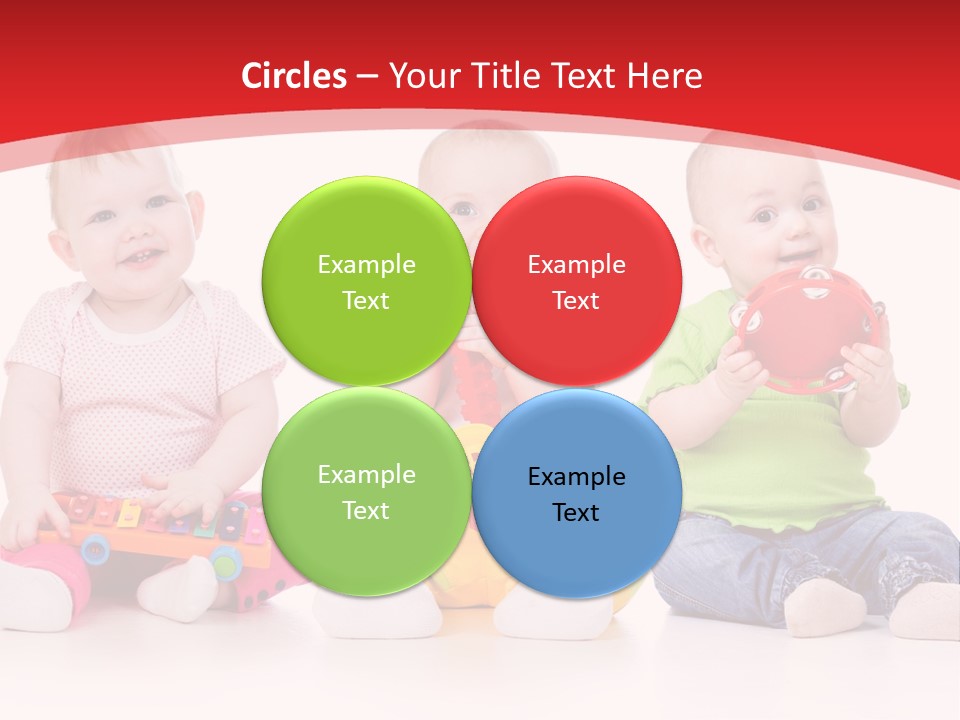 Circles – Your Title Text Here

Example Text

Example Text

Example Text

Example Text